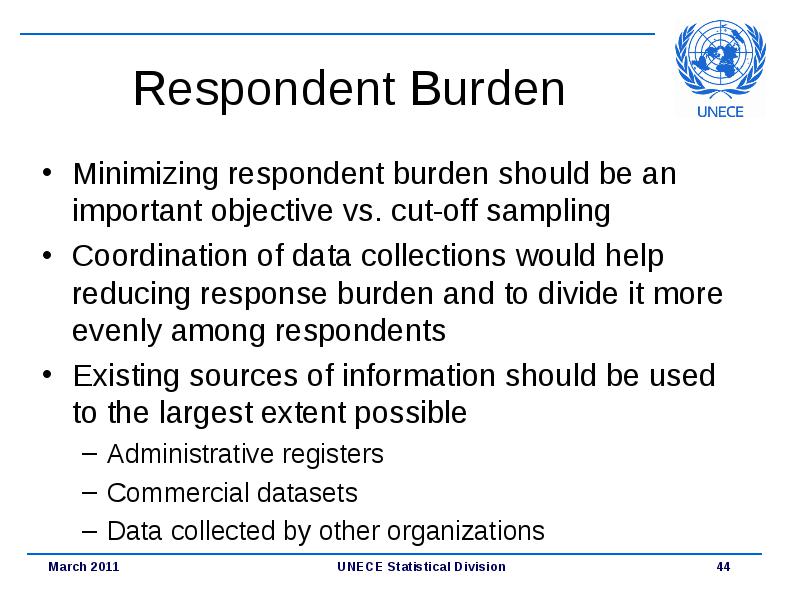 Respondent Burden

UNECE

• Minimizing respondent burden should be an important objective vs. cut-off sampling
• Coordination of data collections would help reducing response burden and to divide it more evenly among respondents
• Existing sources of information should be used to the largest extent possible
– Administrative registers
– Commercial datasets
– Data collected by other organizations

March 2011 UNECE Statistical Division 44